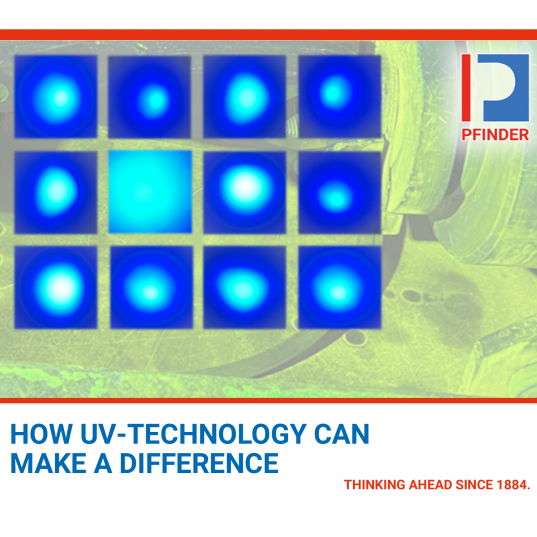 PFINDER

HOW UV-TECHNOLOGY CAN MAKE A DIFFERENCE

THINKING AHEAD SINCE 1884.